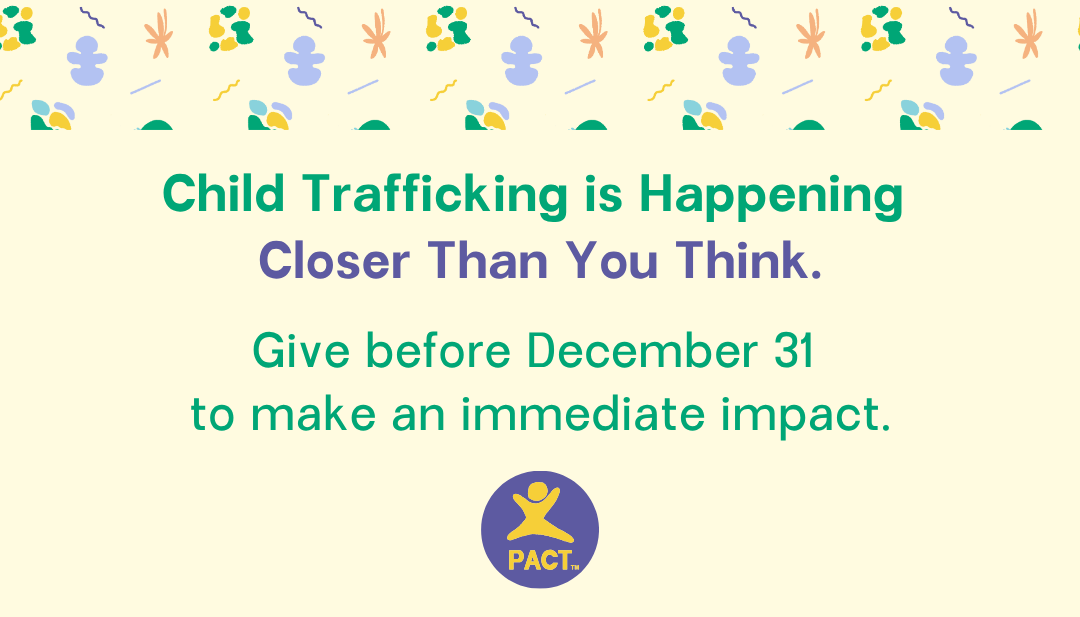 Child Trafficking is Happening Closer Than You Think.

Give before December 31 to make an immediate impact.

PACT™